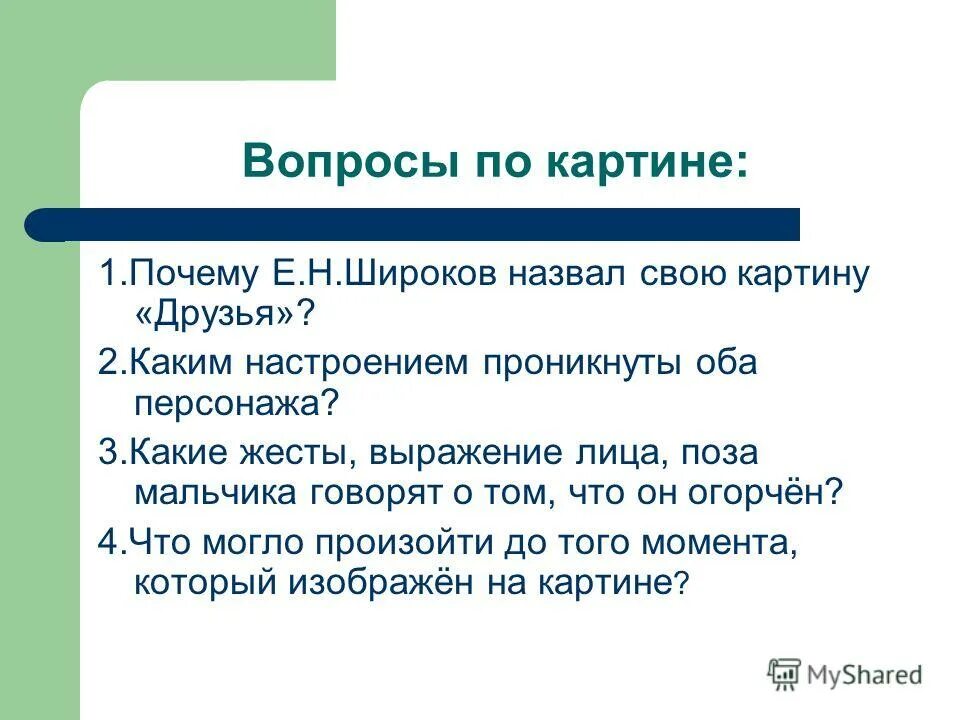 Вопросы по картине:

1.Почему Е.Н.Широков назвал свою картину «Друзья»?

2.Каким настроением проникнуты оба персонажа?

3.Какие жесты, выражение лица, поза мальчика говорят о том, что он огорчён?

4.Что могло произойти до того момента, который изображён на картине?

MyShared